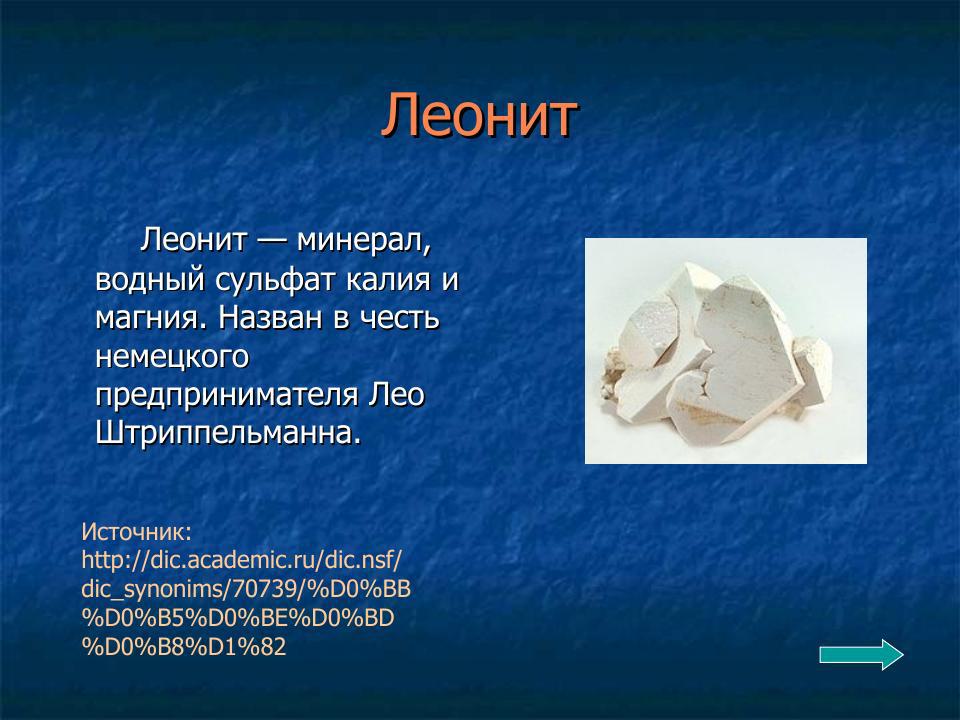 Леонит

Леонит — минерал, водный сульфат калия и магния. Назван в честь немецкого предпринимателя Лео Штриппельманна.

Источник: http://dic.academic.ru/dic.nsf/dic_synonims/70739/%D0%BB%D0%B5%D0%BE%D0%BD%D0%B8%D1%82